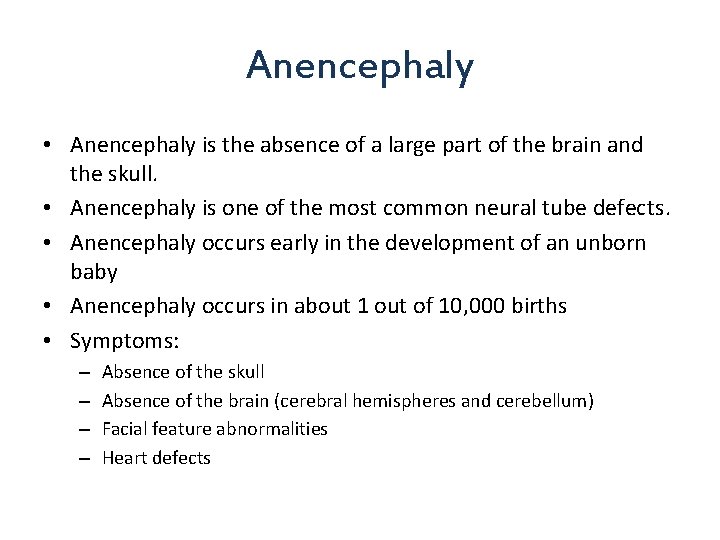 Anencephaly

• Anencephaly is the absence of a large part of the brain and the skull.
• Anencephaly is one of the most common neural tube defects.
• Anencephaly occurs early in the development of an unborn baby
• Anencephaly occurs in about 1 out of 10,000 births
• Symptoms:
– Absence of the skull
– Absence of the brain (cerebral hemispheres and cerebellum)
– Facial feature abnormalities
– Heart defects